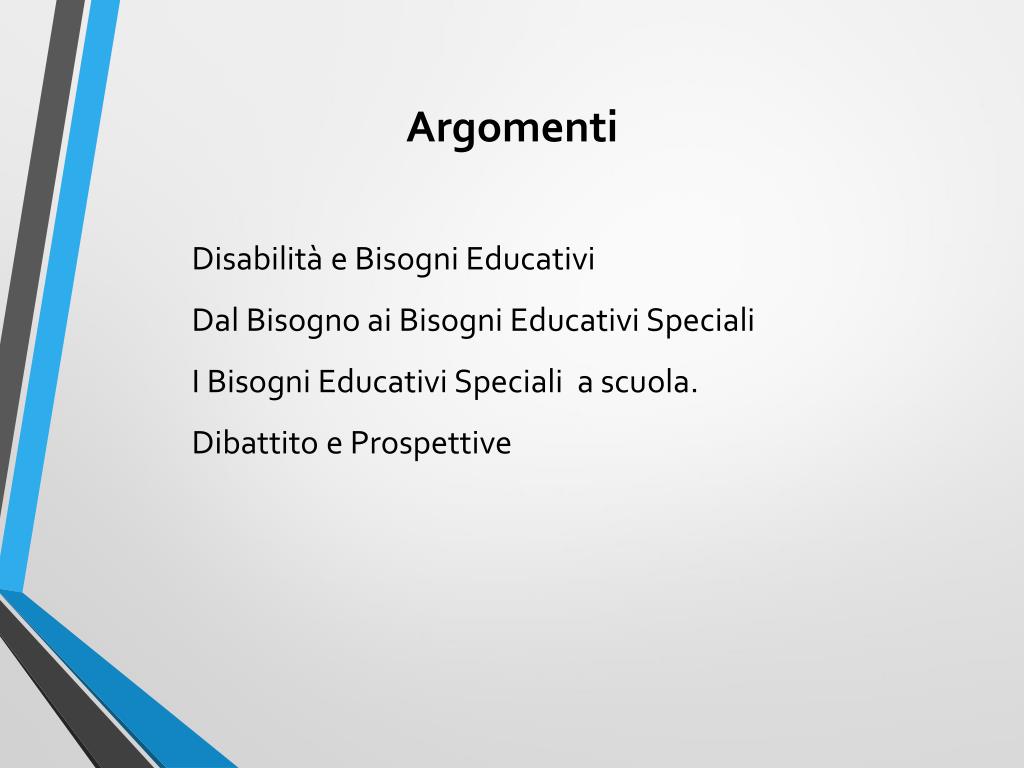 Argomenti

Disabilità e Bisogni Educativi

Dal Bisogno ai Bisogni Educativi Speciali

I Bisogni Educativi Speciali  a scuola.

Dibattito e Prospettive